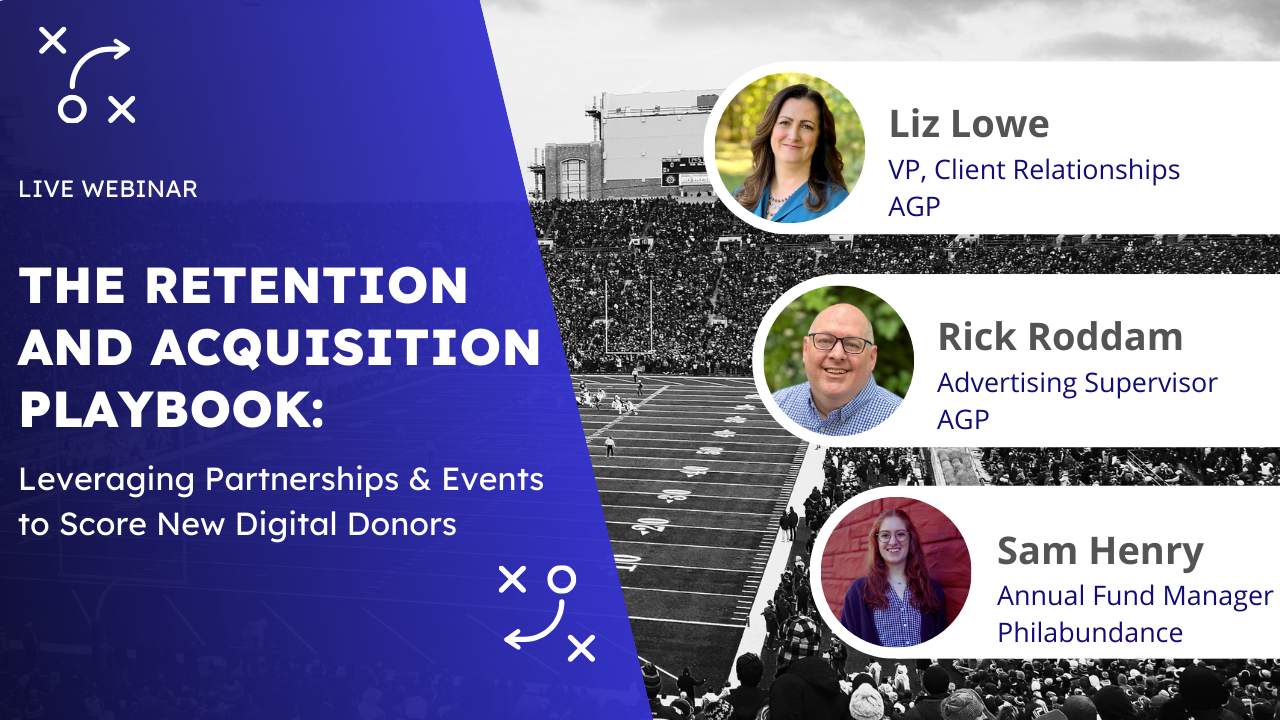 LIVE WEBINAR

THE RETENTION AND ACQUISITION PLAYBOOK:

Leveraging Partnerships & Events to Score New Digital Donors

Liz Lowe
VP, Client Relationships
AGP

Rick Roddam
Advertising Supervisor
AGP

Sam Henry
Annual Fund Manager
Philabundance